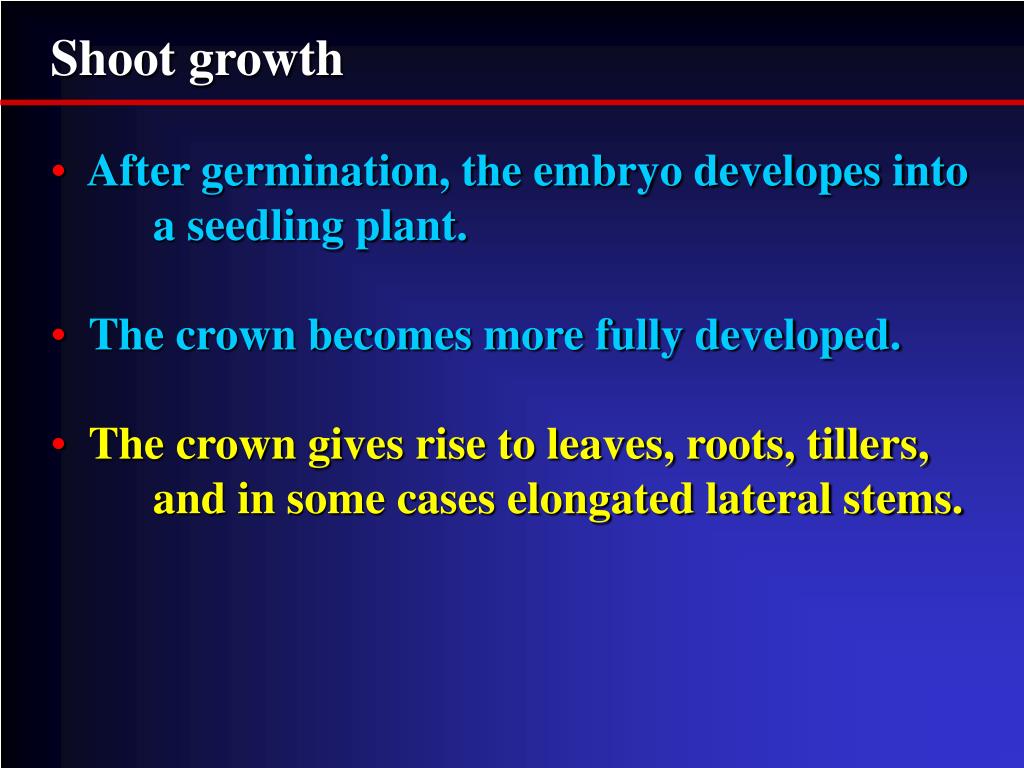 Shoot growth

• After germination, the embryo developes into a seedling plant.

• The crown becomes more fully developed.

• The crown gives rise to leaves, roots, tillers, and in some cases elongated lateral stems.